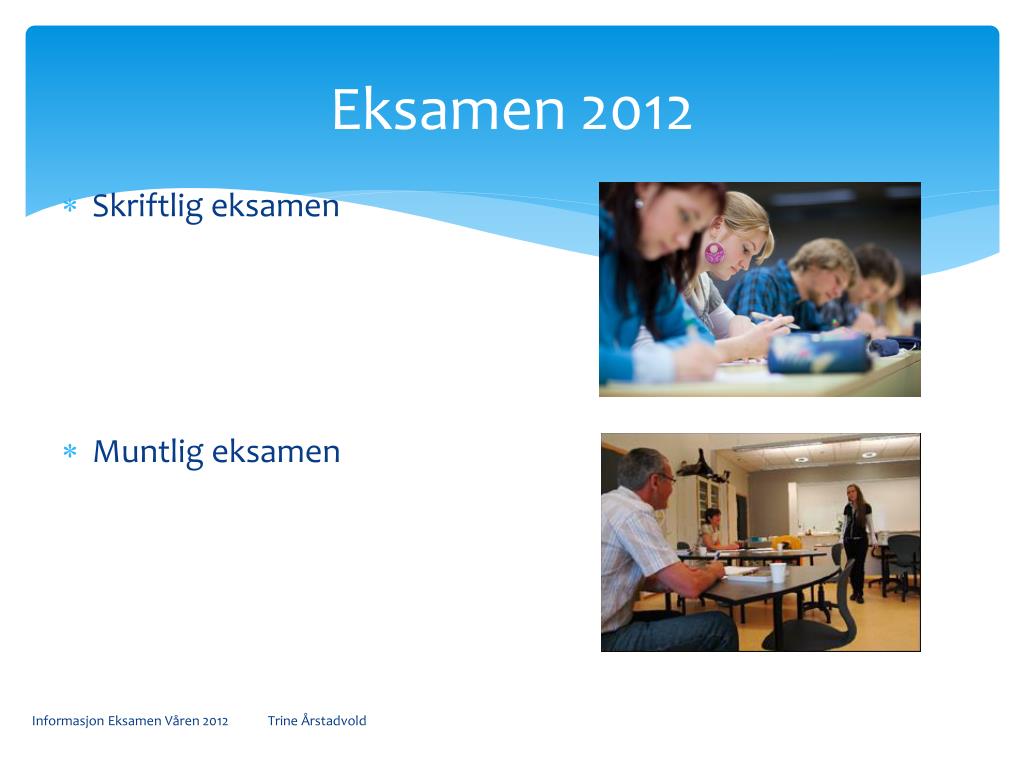 Eksamen 2012

* Skriftlig eksamen

* Muntlig eksamen

Informasjon Eksamen Våren 2012 Trine Årstadvold